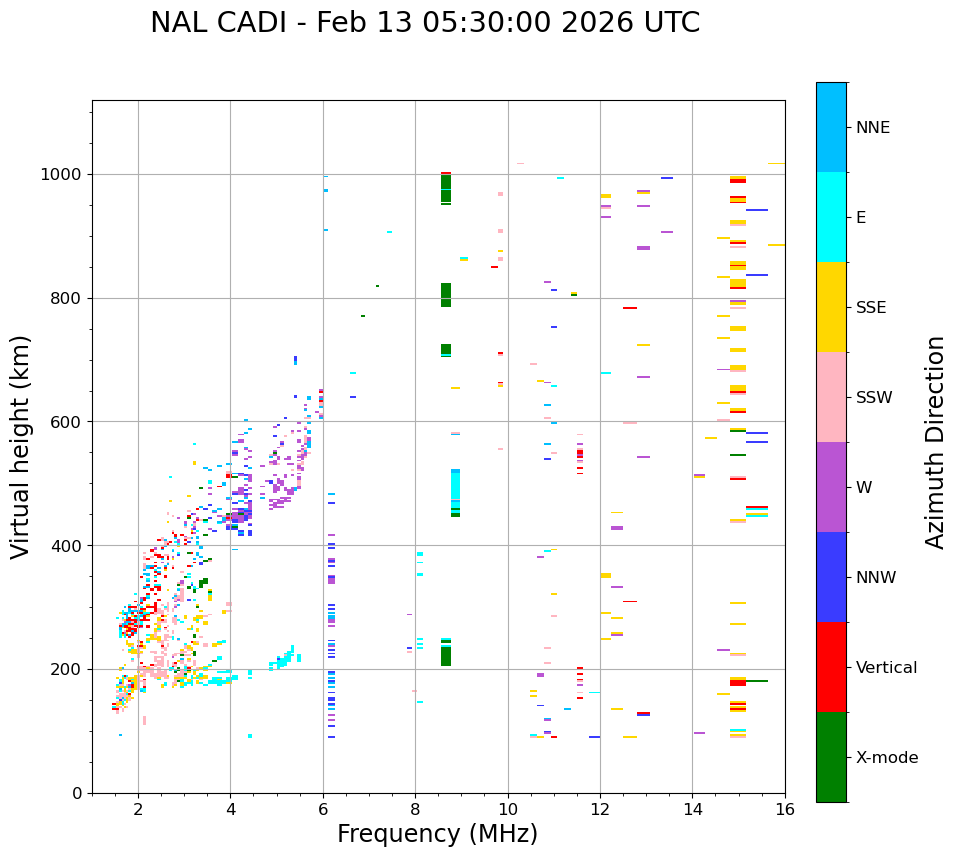 NAL CADI - Feb 13 05:30:00 2026 UTC

Virtual height (km)

1000
800
600
400
200
0

2
4
6
8
10
12
14
16

Frequency (MHz)

NNE
E
SSE
SSW
W
NNW
Vertical
X-mode

Azimuth Direction